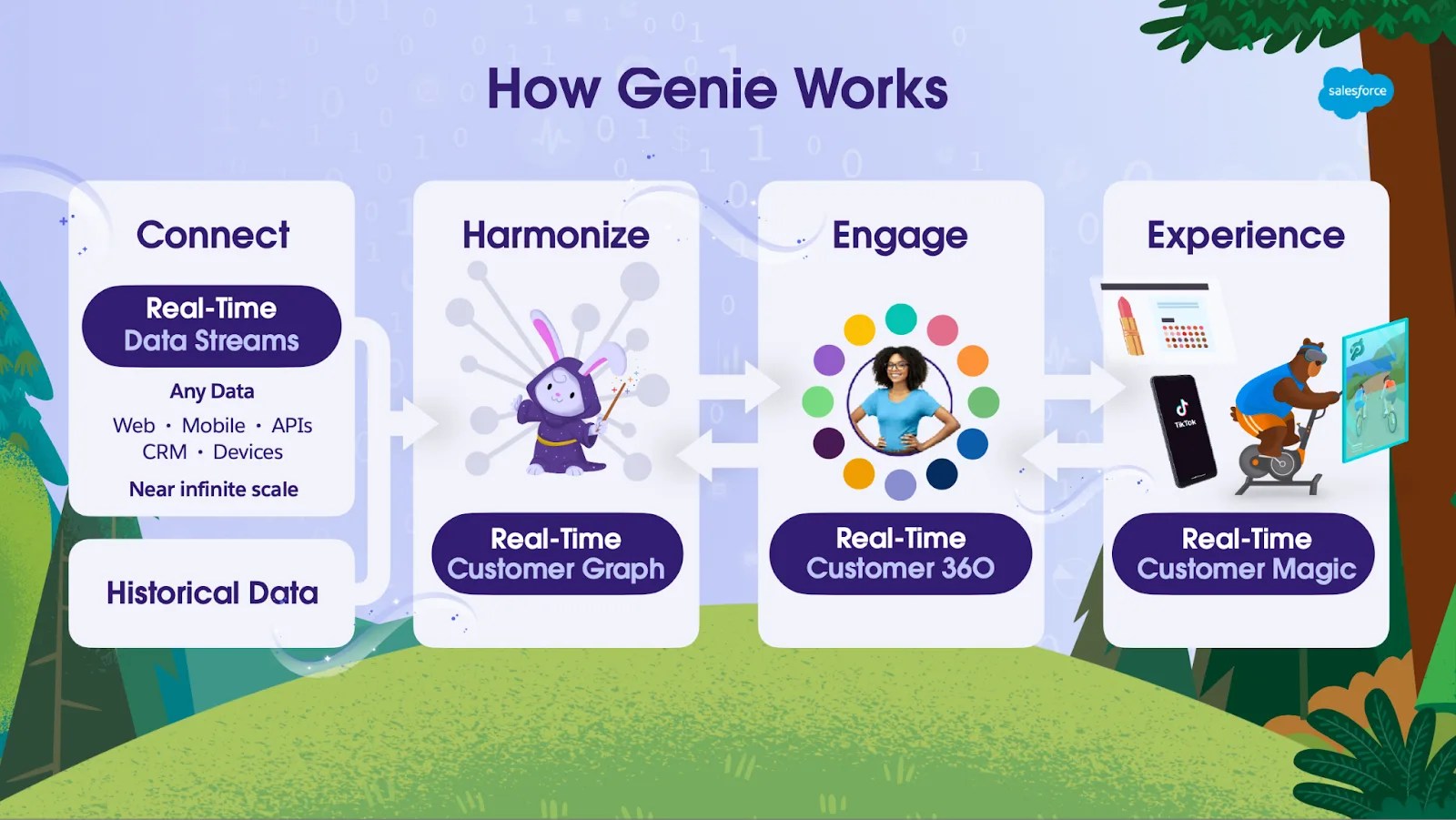 How Genie Works

salesforce

Connect

Real-Time Data Streams

Any Data

Web • Mobile • APIs
CRM • Devices

Near infinite scale

Historical Data

Harmonize

Real-Time Customer Graph

Engage

Real-Time Customer 360

Experience

TikTok

Real-Time Customer Magic